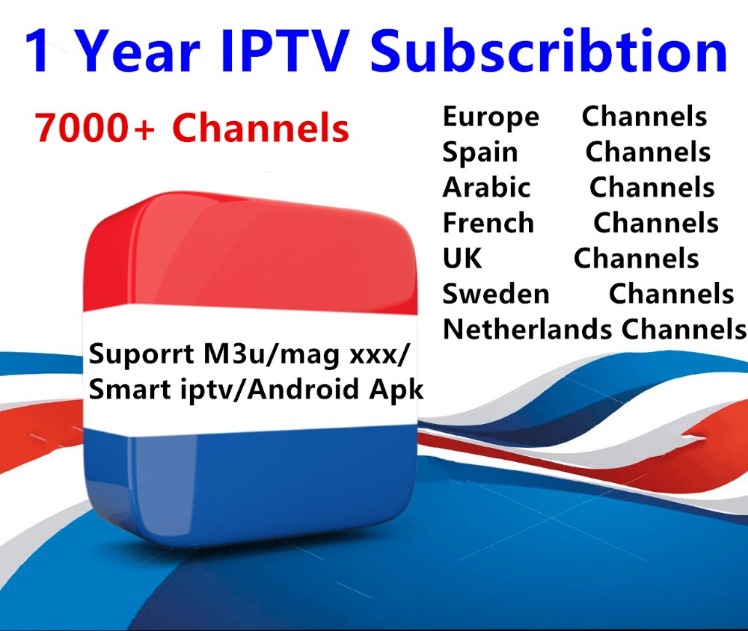 1 Year IPTV Subscribtion

7000+ Channels

Europe Channels
Spain Channels
Arabic Channels
French Channels
UK Channels
Sweden Channels
Netherlands Channels

Suporrt M3u/mag xxx/
Smart iptv/Android Apk